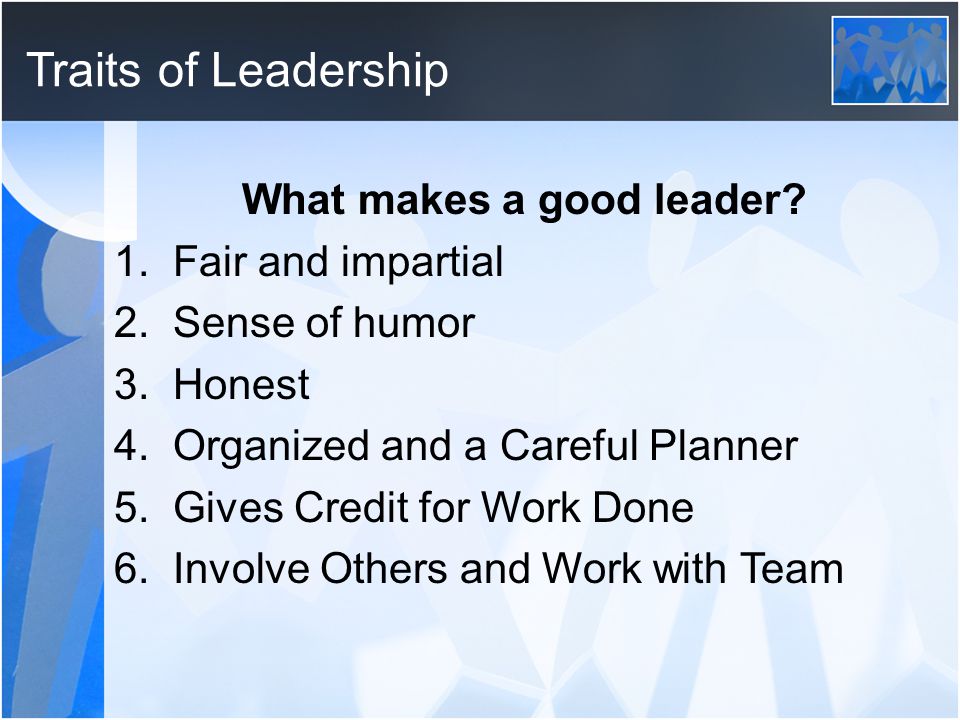 Traits of Leadership

What makes a good leader?

1. Fair and impartial
2. Sense of humor
3. Honest
4. Organized and a Careful Planner
5. Gives Credit for Work Done
6. Involve Others and Work with Team